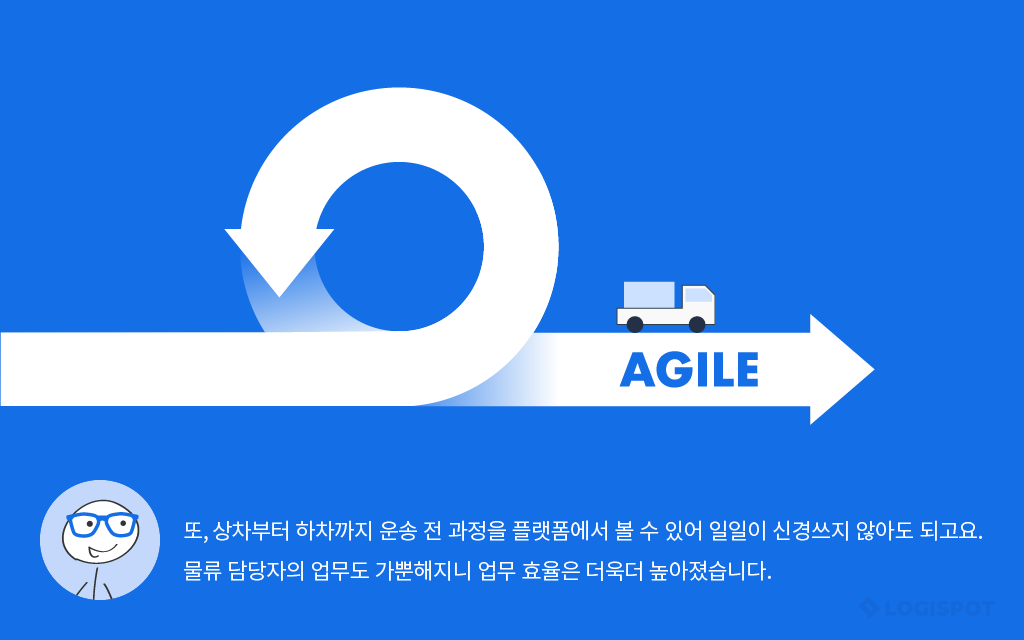 AGILE

또, 상차부터 하차까지 운송 전 과정을 플랫폼에서 볼 수 있어 일일이 신경쓰지 않아도 되고요.
물류 담당자의 업무도 가뿐해지니 업무 효율은 더욱더 높아졌습니다.

LOGISPOT